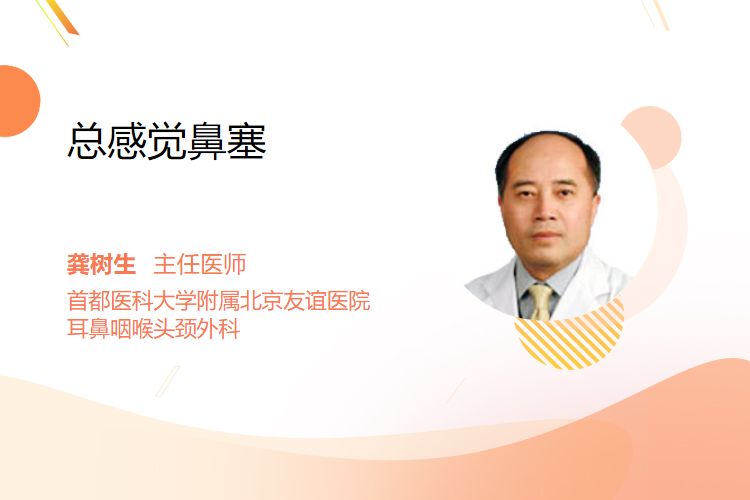 总感觉鼻塞

龚树生 主任医师
首都医科大学附属北京友谊医院
耳鼻咽喉头颈外科